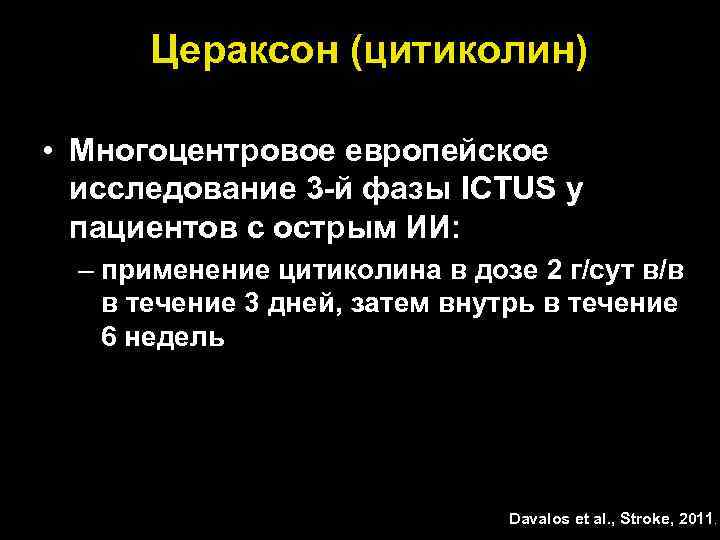 Цераксон (цитиколин)

• Многоцентровое европейское исследование 3-й фазы ICTUS у пациентов с острым ИИ:
– применение цитиколина в дозе 2 г/сут в/в в течение 3 дней, затем внутрь в течение 6 недель

Davalos et al., Stroke, 2011.